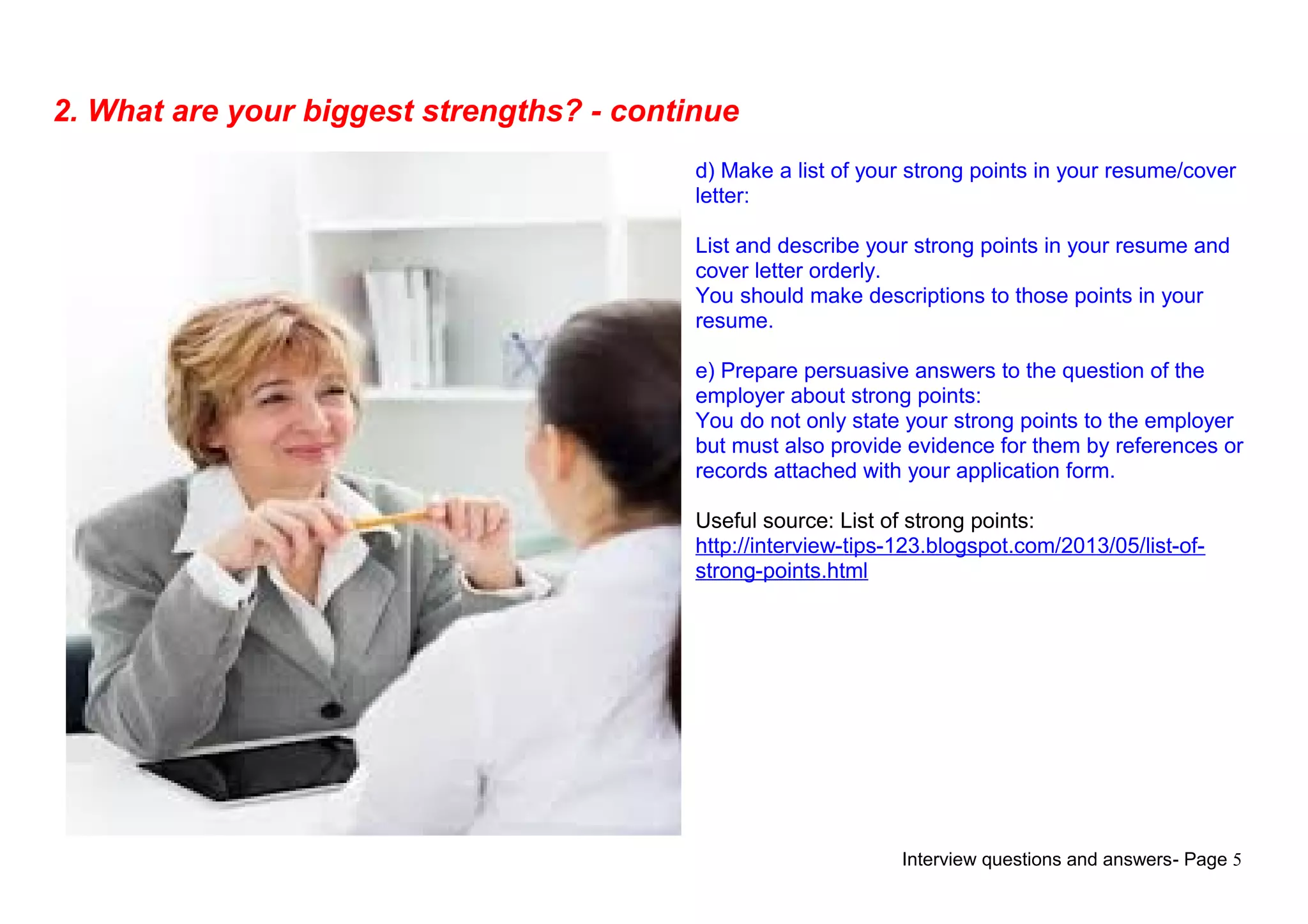 2. What are your biggest strengths? - continue

d) Make a list of your strong points in your resume/cover letter:

List and describe your strong points in your resume and cover letter orderly.
You should make descriptions to those points in your resume.

e) Prepare persuasive answers to the question of the employer about strong points:
You do not only state your strong points to the employer but must also provide evidence for them by references or records attached with your application form.

Useful source: List of strong points:
http://interview-tips-123.blogspot.com/2013/05/list-of-strong-points.html

Interview questions and answers- Page 5